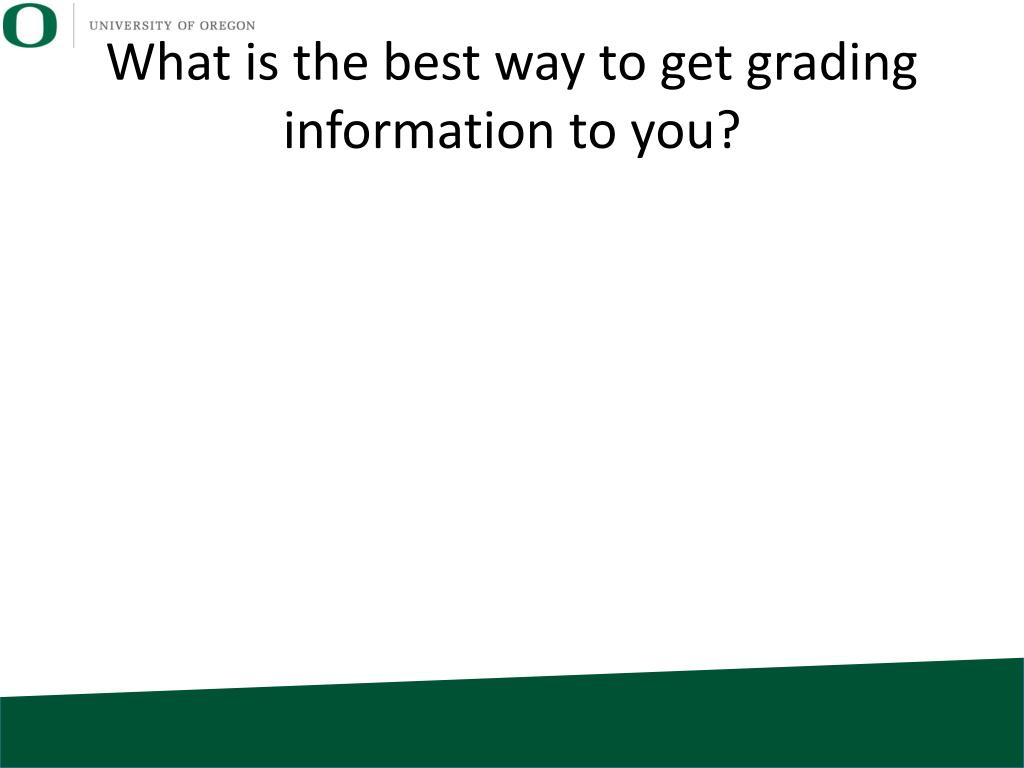 O UNIVERSITY OF OREGON

What is the best way to get grading information to you?